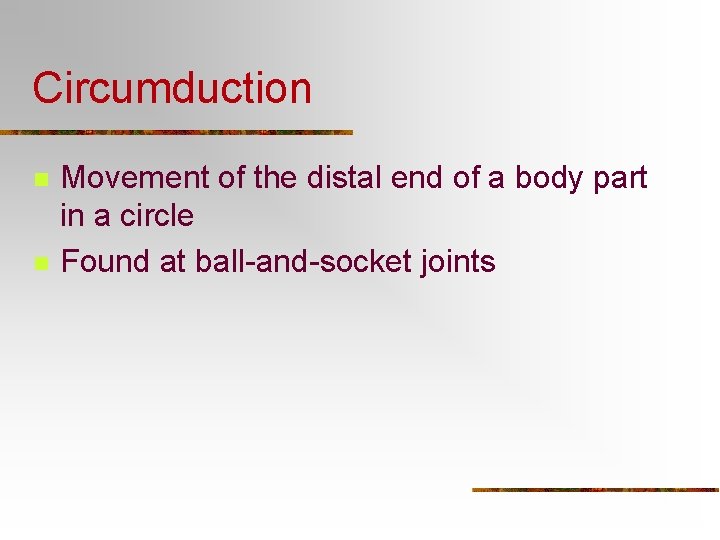 Circumduction

- Movement of the distal end of a body part in a circle
- Found at ball-and-socket joints